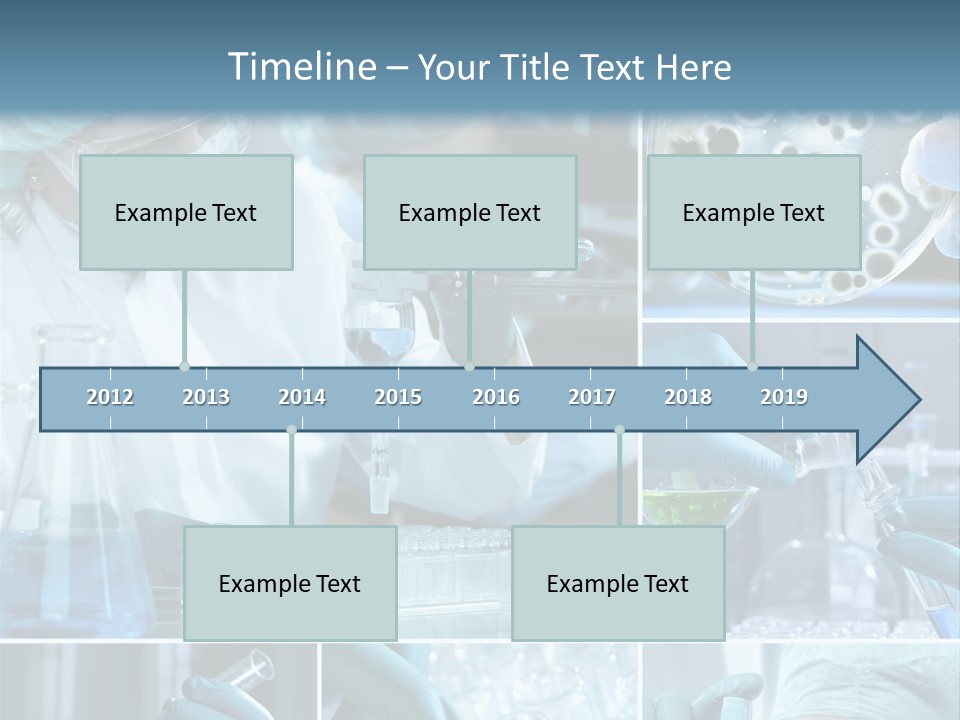 Timeline – Your Title Text Here

Example Text

Example Text

Example Text

2012 2013 2014 2015 2016 2017 2018 2019

Example Text

Example Text